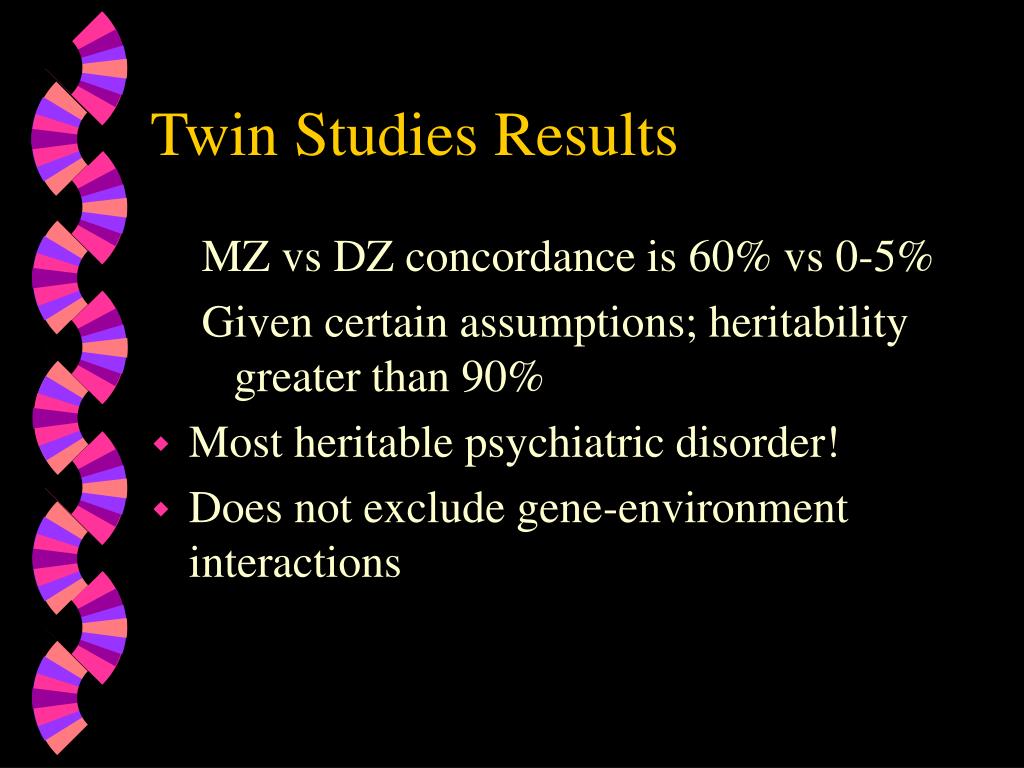 Twin Studies Results

MZ vs DZ concordance is 60% vs 0-5%

Given certain assumptions; heritability greater than 90%

- Most heritable psychiatric disorder!
- Does not exclude gene-environment interactions